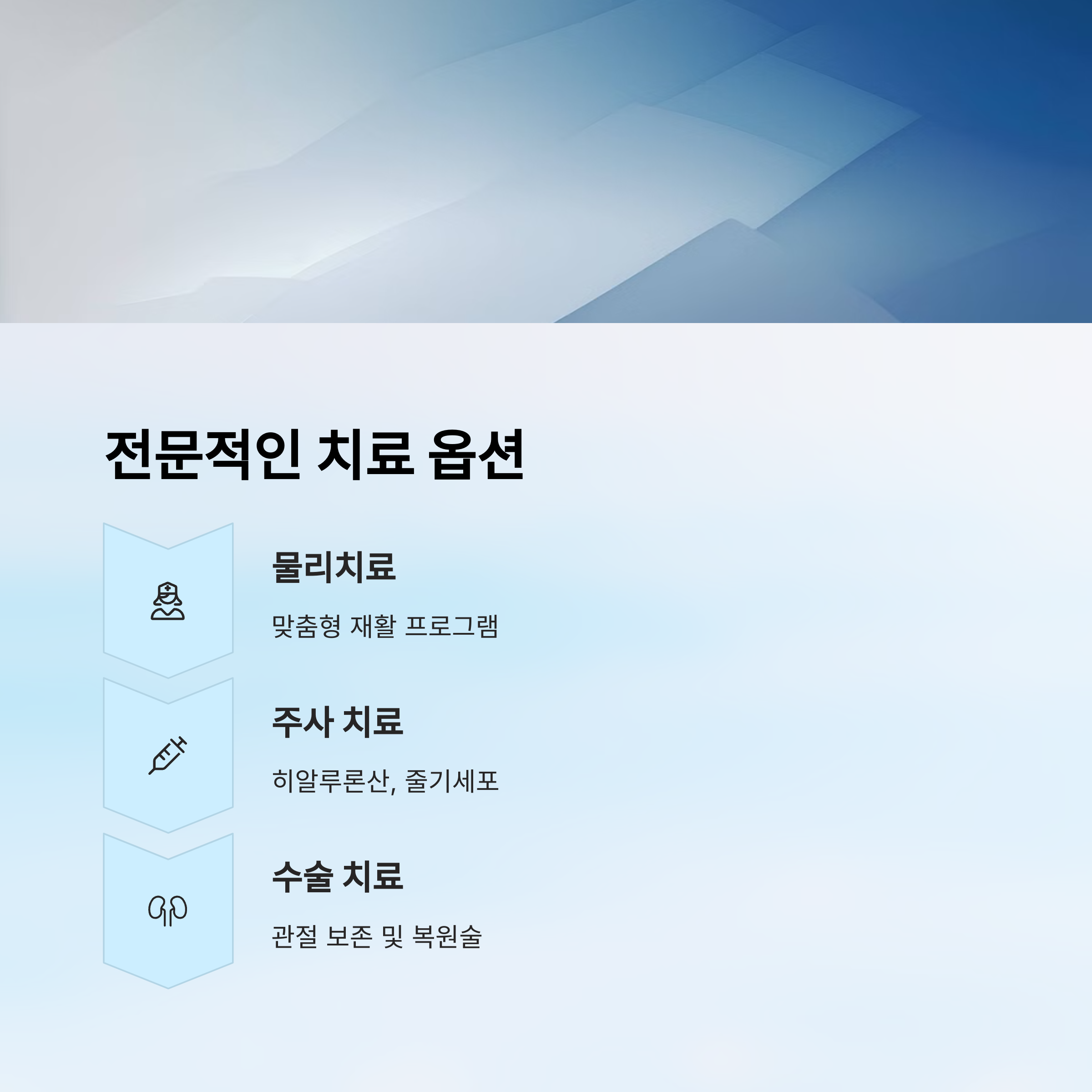 전문적인 치료 옵션

물리치료

맞춤형 재활 프로그램

주사 치료

히알루론산, 줄기세포

수술 치료

관절 보존 및 복원술